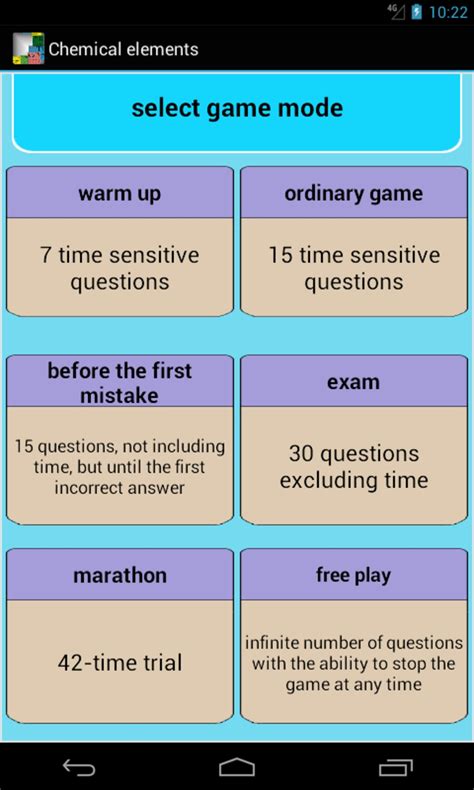 4G 10:22

Chemical elements

select game mode

warm up

7 time sensitive questions

ordinary game

15 time sensitive questions

before the first mistake

15 questions, not including time, but until the first incorrect answer

exam

30 questions excluding time

marathon

42-time trial

free play

infinite number of questions with the ability to stop the game at any time